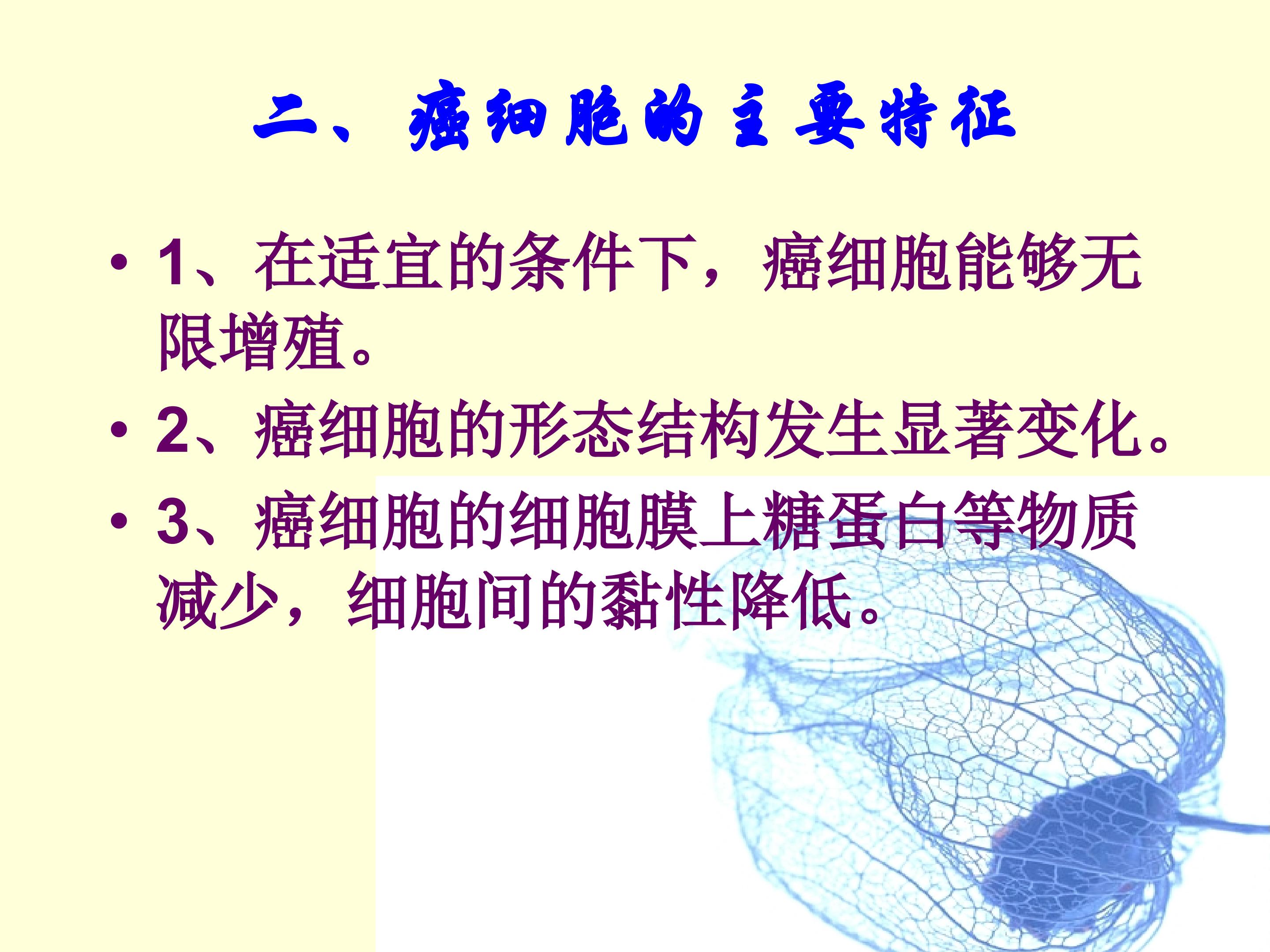 二、癌细胞的主要特征

• 1、在适宜的条件下，癌细胞能够无限增殖。

• 2、癌细胞的形态结构发生显著变化。

• 3、癌细胞的细胞膜上糖蛋白等物质减少，细胞间的黏性降低。